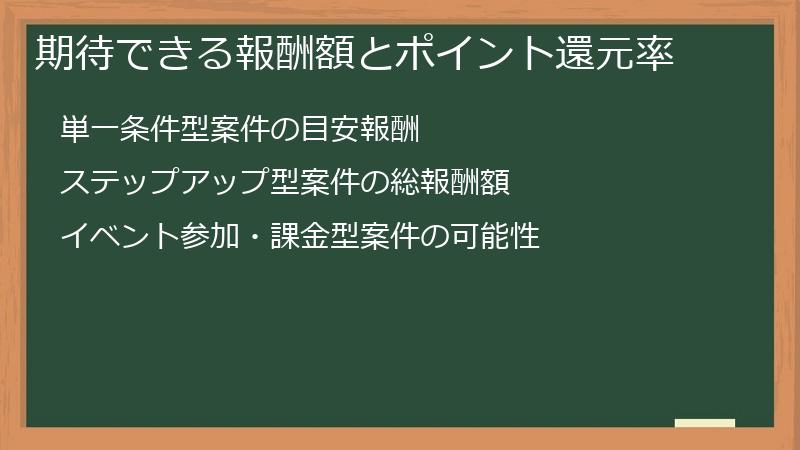 期待できる報酬額とポイント還元率

単一条件型案件の目安報酬

ステップアップ型案件の総報酬額

イベント参加・課金型案件の可能性